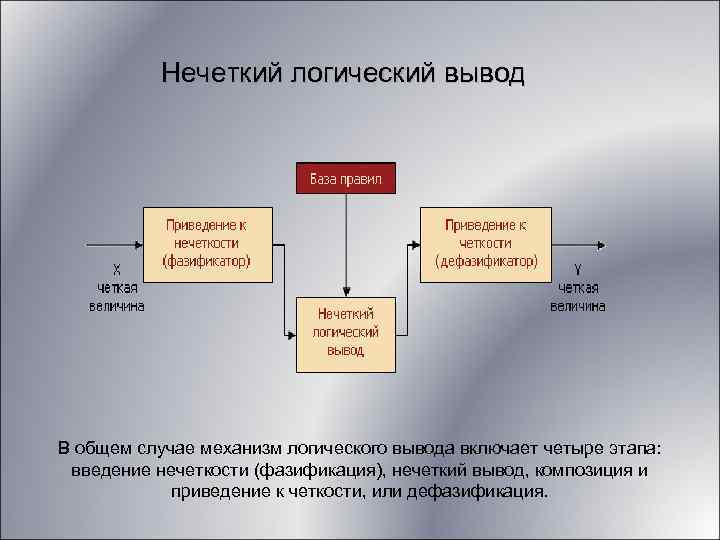 Нечеткий логический вывод

База правил

Приведение к нечеткости (фазификатор)

X
четкая
величина

Нечеткий логический вывод

Приведение к четкости (дефазификатор)

Y
четкая
величина

В общем случае механизм логического вывода включает четыре этапа: введение нечеткости (фазификация), нечеткий вывод, композиция и приведение к четкости, или дефазификация.